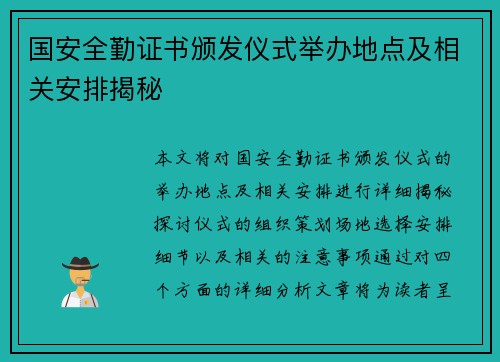 国安全勤证书颁发仪式举办地点及相关安排揭秘

本文将对国安全勤证书颁发仪式的举办地点及相关安排进行详细揭秘探讨仪式的组织策划场地选择安排细节以及相关的注意事项通过对四个方面的详细分析文章将为读者呈